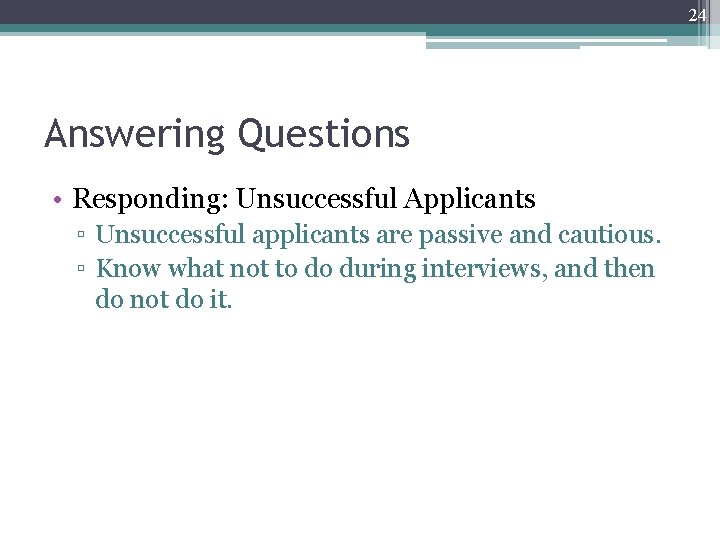 24

Answering Questions

• Responding: Unsuccessful Applicants
▫ Unsuccessful applicants are passive and cautious.
▫ Know what not to do during interviews, and then do not do it.